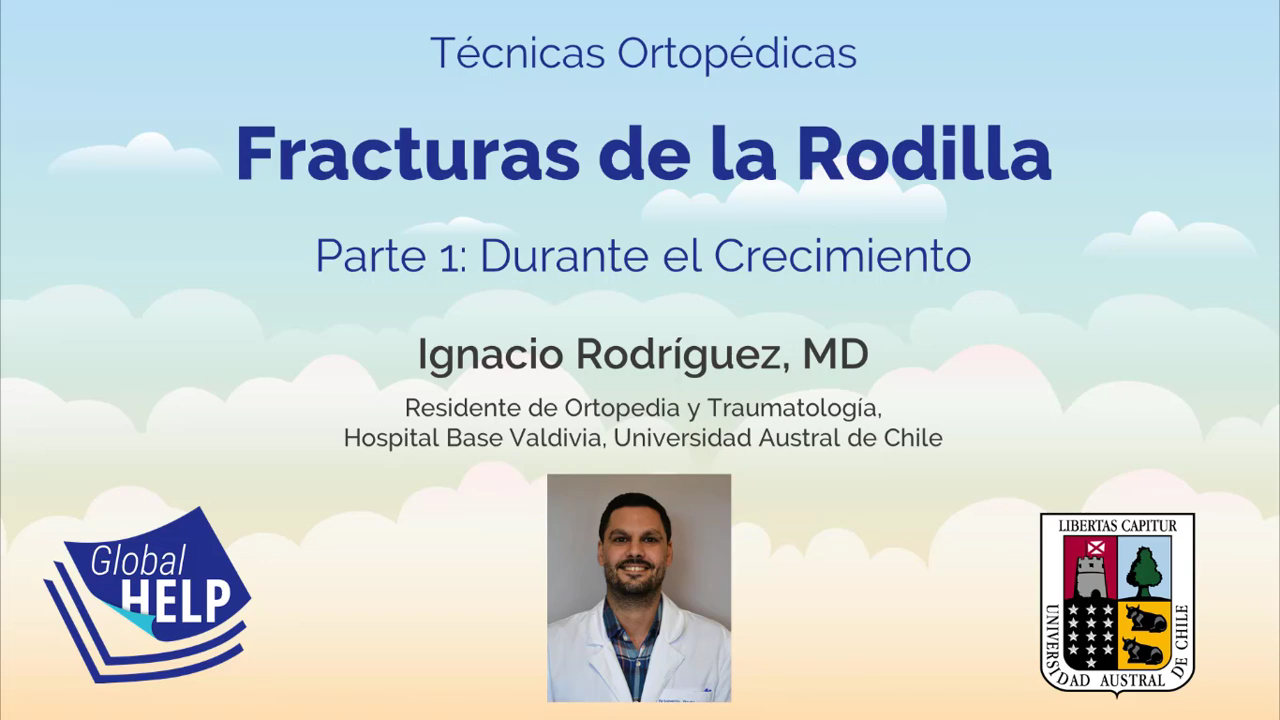 Técnicas Ortopédicas

Fracturas de la Rodilla

Parte 1: Durante el Crecimiento

Ignacio Rodríguez, MD

Residente de Ortopedia y Traumatología, Hospital Base Valdivia, Universidad Austral de Chile

Global HELP

LIBERTAS CAPITUR

UNIVERSIDAD AUSTRAL DE CHILE